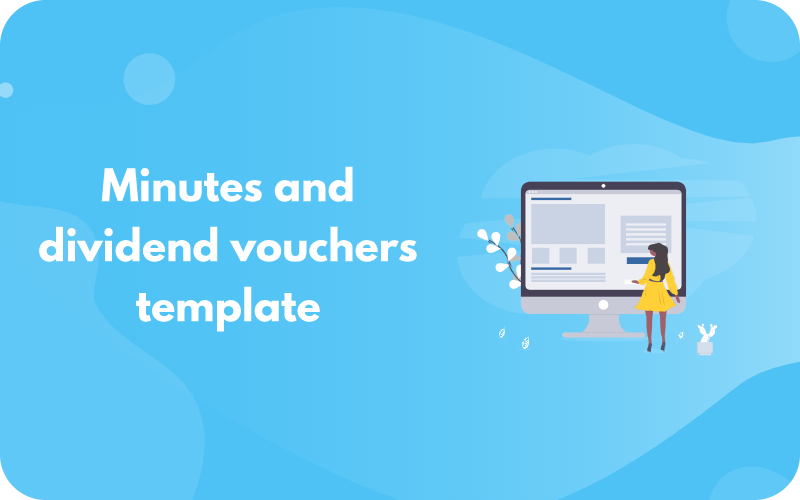 Minutes and dividend vouchers template